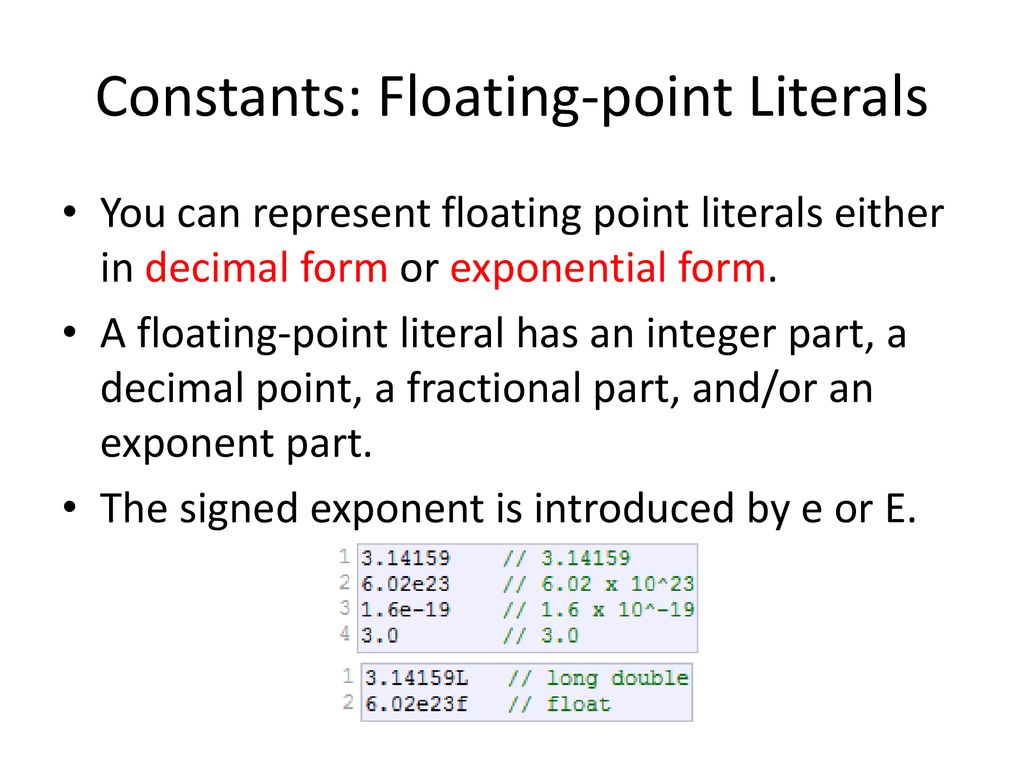 Constants: Floating-point Literals

• You can represent floating point literals either in decimal form or exponential form.

• A floating-point literal has an integer part, a decimal point, a fractional part, and/or an exponent part.

• The signed exponent is introduced by e or E.

1 3.14159    // 3.14159
2 6.02e23    // 6.02 x 10^23
3 1.6e-19    // 1.6 x 10^-19
4 3.0        // 3.0

1 3.14159L   // long double
2 6.02e23f   // float